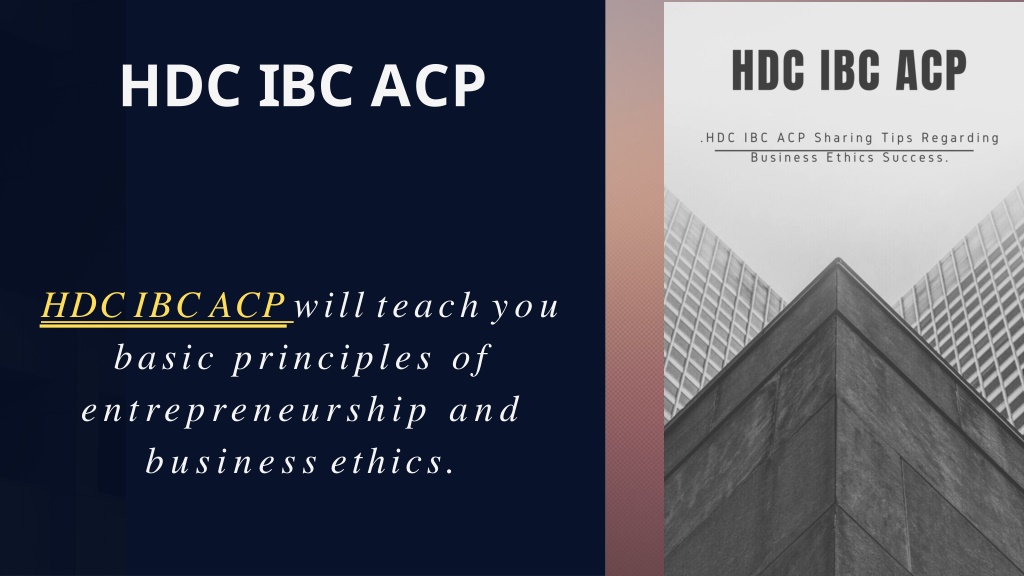 HDC IBC ACP

HDC IBC ACP will teach you basic principles of entrepreneurship and business ethics.

HDC IBC ACP

.HDC IBC ACP Sharing Tips Regarding Business Ethics Success.